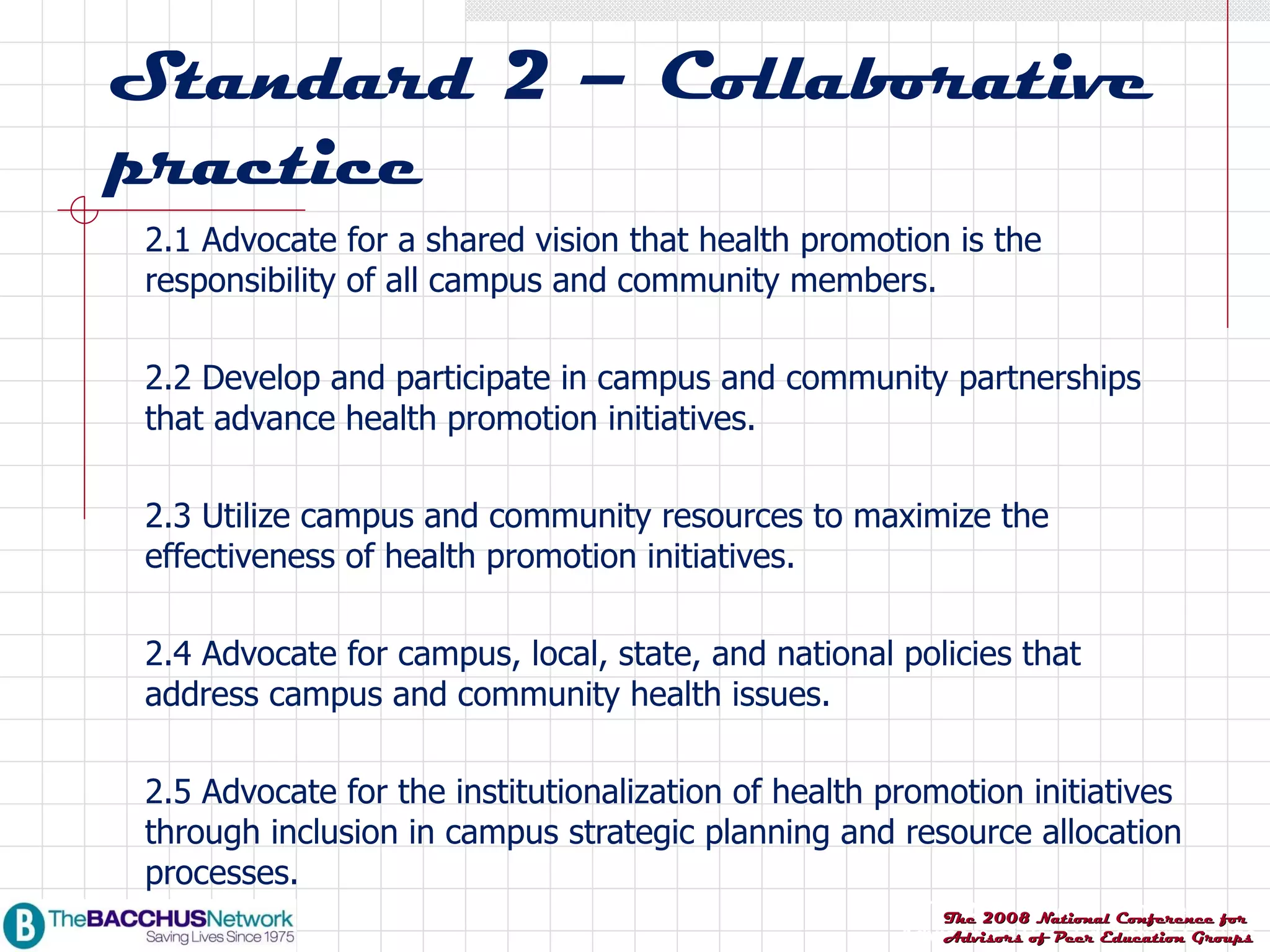 Standard 2 – Collaborative practice

2.1 Advocate for a shared vision that health promotion is the responsibility of all campus and community members.

2.2 Develop and participate in campus and community partnerships that advance health promotion initiatives.

2.3 Utilize campus and community resources to maximize the effectiveness of health promotion initiatives.

2.4 Advocate for campus, local, state, and national policies that address campus and community health issues.

2.5 Advocate for the institutionalization of health promotion initiatives through inclusion in campus strategic planning and resource allocation processes.

B TheBACCHUSNetwork
Saving Lives Since 1975

The 2008 National Conference for Advisors of Peer Education Groups